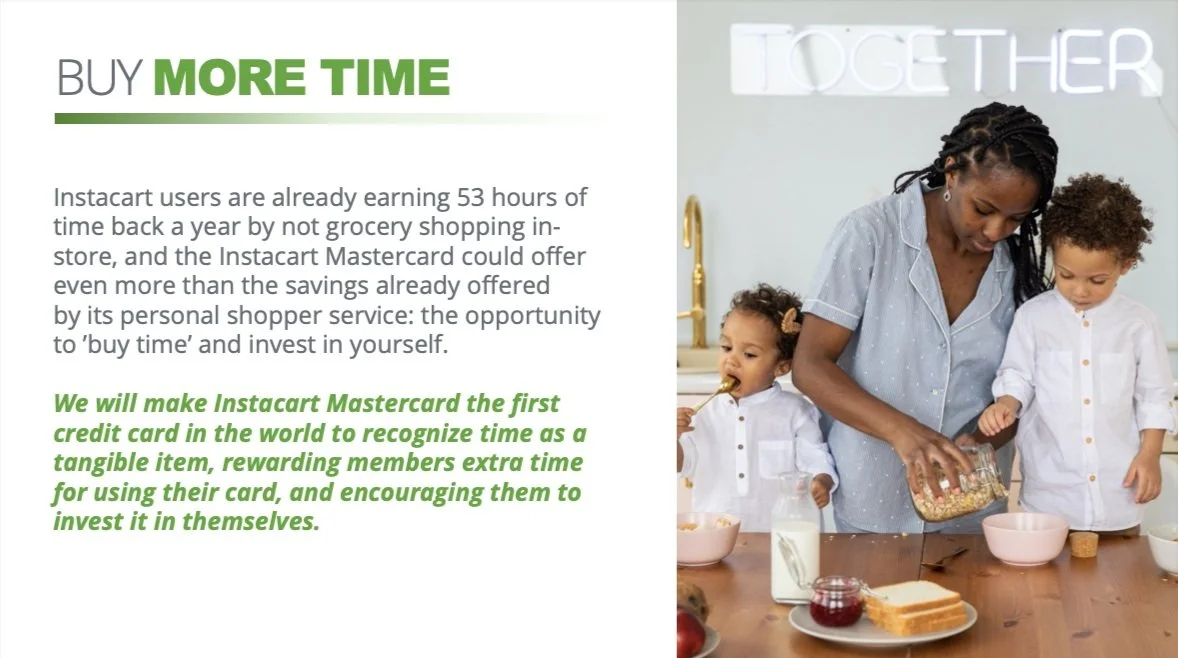 BUY MORE TIME

Instacart users are already earning 53 hours of time back a year by not grocery shopping in-store, and the Instacart Mastercard could offer even more than the savings already offered by its personal shopper service: the opportunity to 'buy time' and invest in yourself.

We will make Instacart Mastercard the first credit card in the world to recognize time as a tangible item, rewarding members extra time for using their card, and encouraging them to invest it in themselves.

TOGETHER